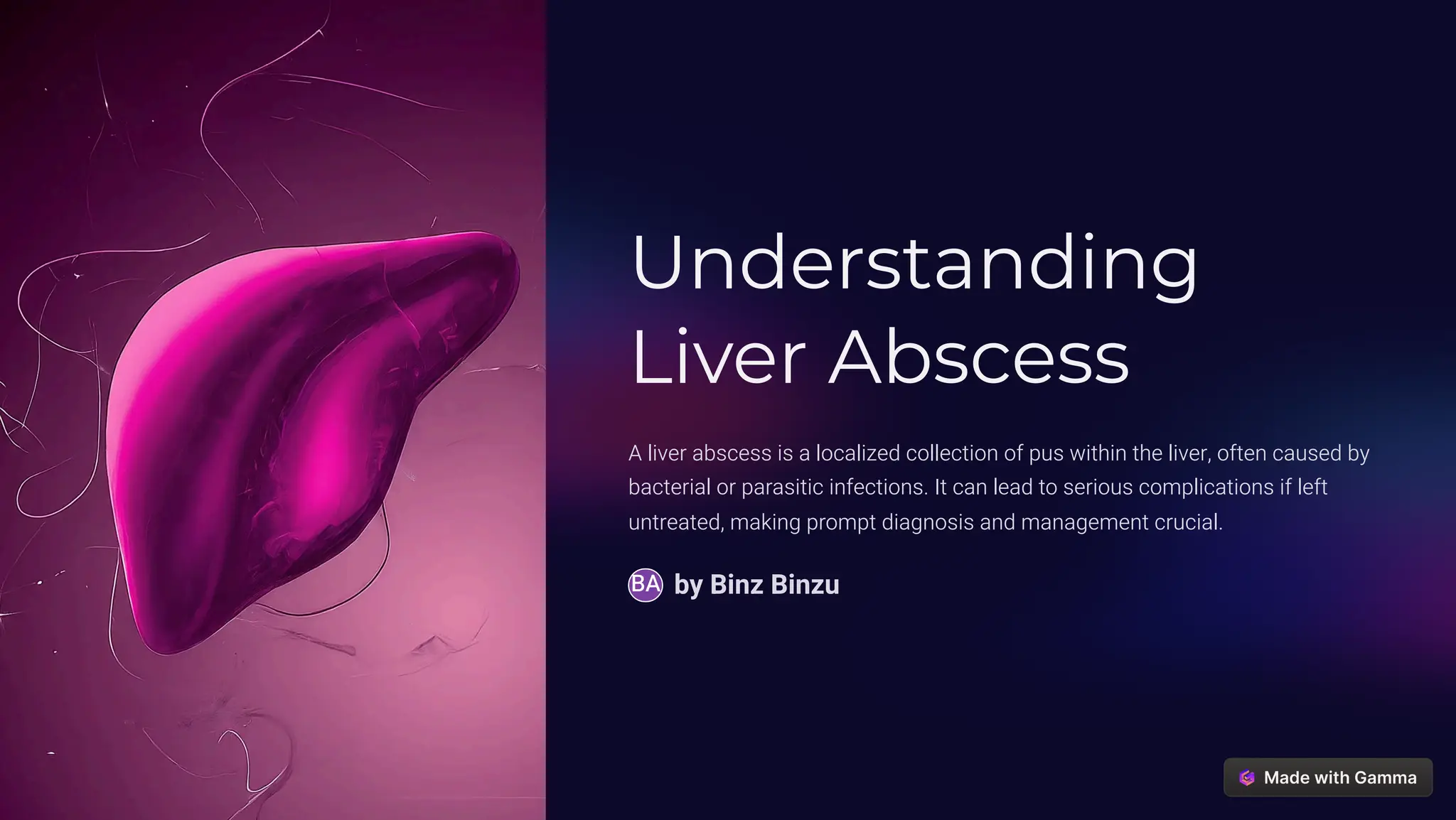 Understanding Liver Abscess

A liver abscess is a localized collection of pus within the liver, often caused by bacterial or parasitic infections. It can lead to serious complications if left untreated, making prompt diagnosis and management crucial.

BA by Binz Binzu

Made with Gamma